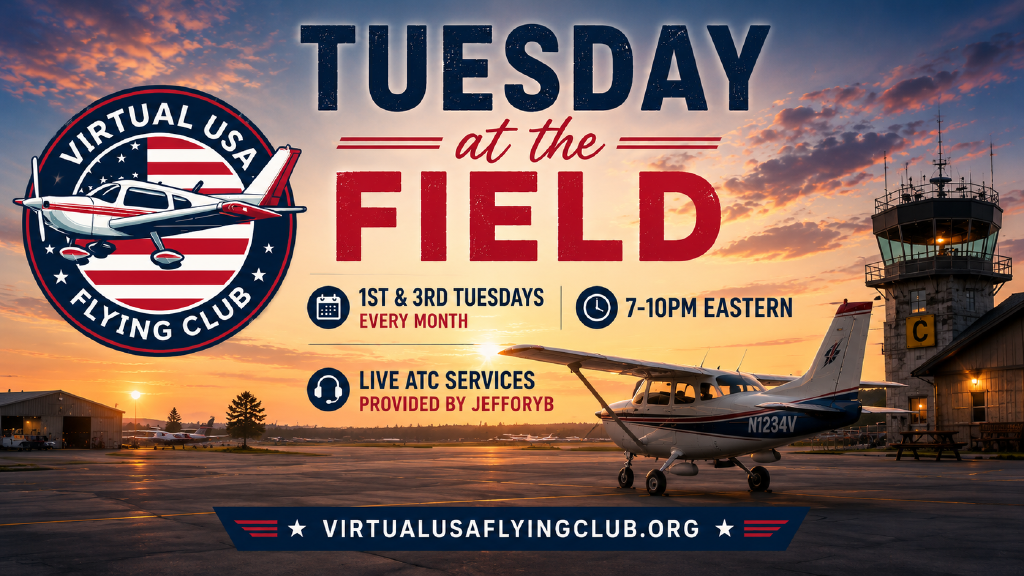 VIRTUAL USA
FLYING CLUB

TUESDAY
at the
FIELD

1ST & 3RD TUESDAYS
EVERY MONTH

7-10PM EASTERN

LIVE ATC SERVICES
PROVIDED BY JEFFORYB

C

N1234V

★ VIRTUALUSAFLYINGCLUB.ORG ★